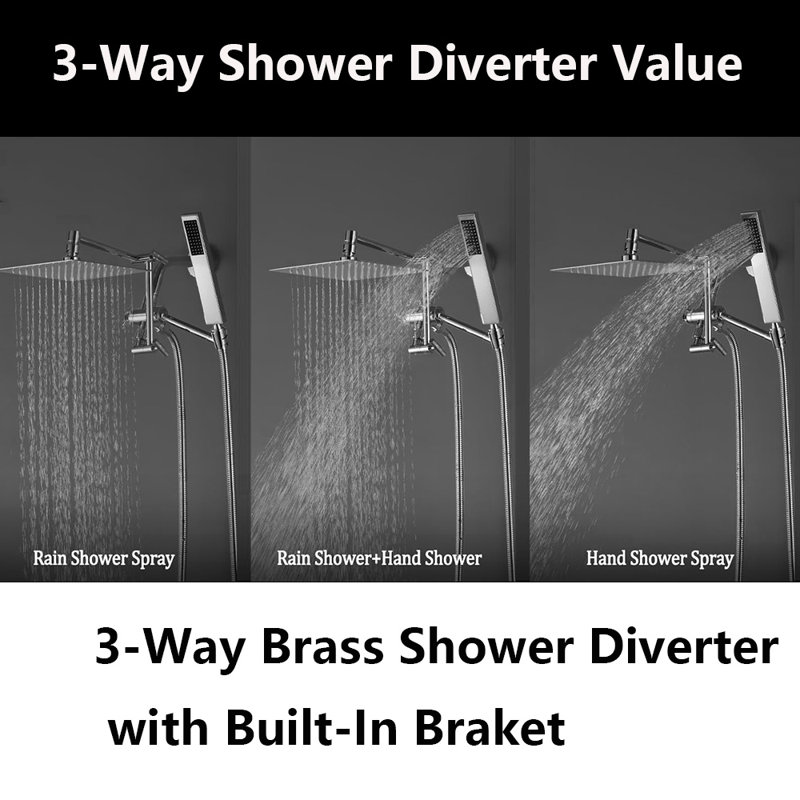 3-Way Shower Diverter Value

Rain Shower Spray

Rain Shower+Hand Shower

Hand Shower Spray

3-Way Brass Shower Diverter with Built-In Braket